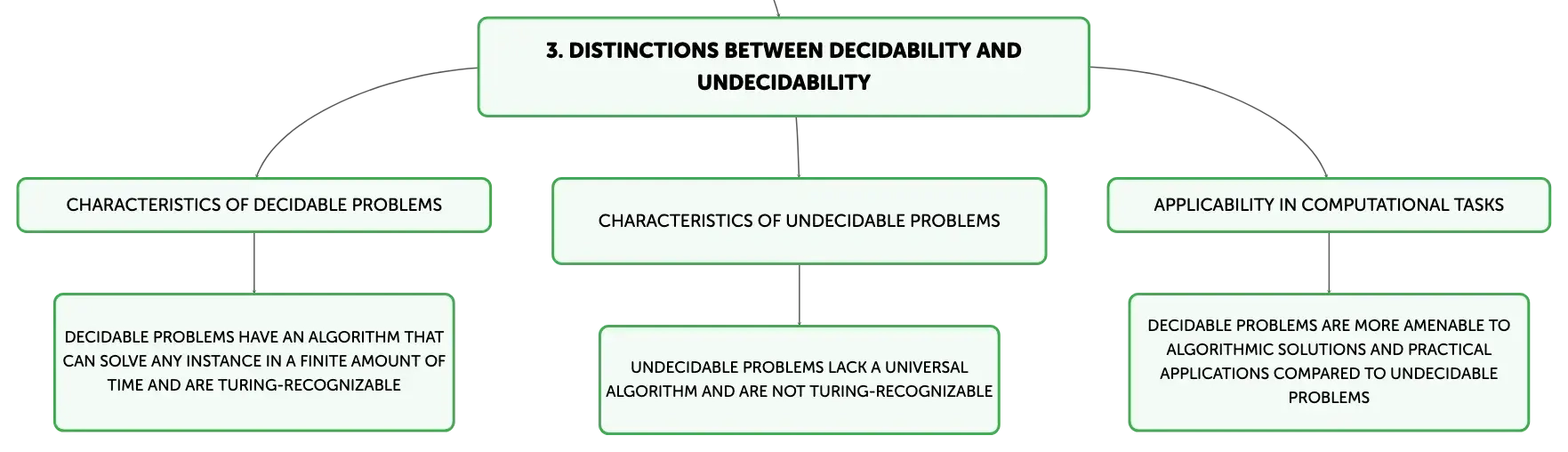 3. DISTINCTIONS BETWEEN DECIDABILITY AND UNDECIDABILITY

CHARACTERISTICS OF DECIDABLE PROBLEMS

DECIDABLE PROBLEMS HAVE AN ALGORITHM THAT CAN SOLVE ANY INSTANCE IN A FINITE AMOUNT OF TIME AND ARE TURING-RECOGNIZABLE

CHARACTERISTICS OF UNDECIDABLE PROBLEMS

UNDECIDABLE PROBLEMS LACK A UNIVERSAL ALGORITHM AND ARE NOT TURING-RECOGNIZABLE

APPLICABILITY IN COMPUTATIONAL TASKS

DECIDABLE PROBLEMS ARE MORE AMENABLE TO ALGORITHMIC SOLUTIONS AND PRACTICAL APPLICATIONS COMPARED TO UNDECIDABLE PROBLEMS